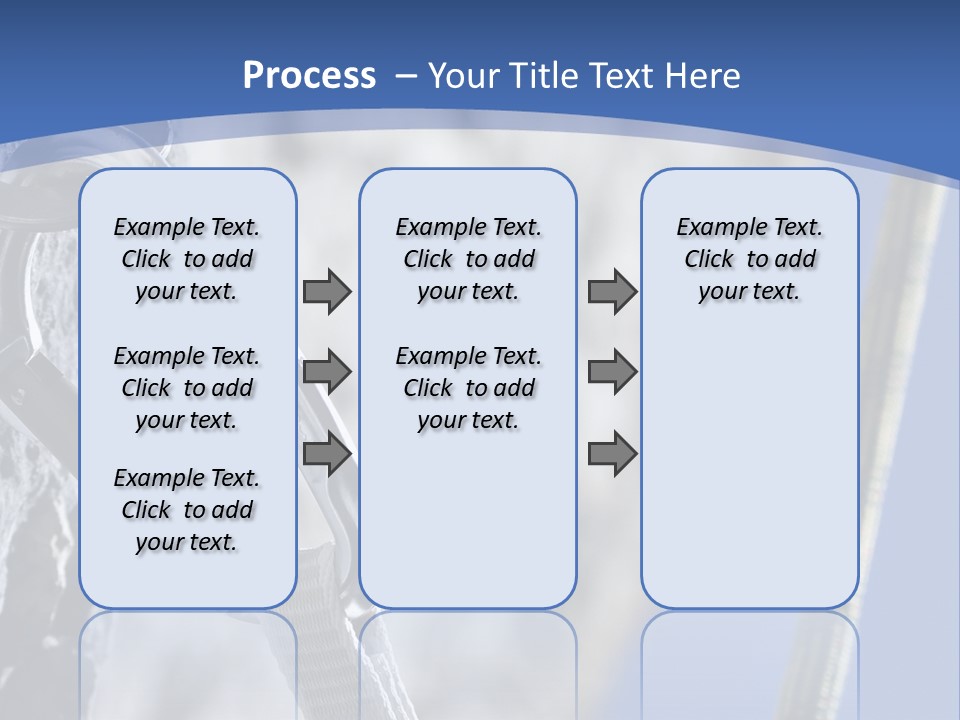 Process – Your Title Text Here

Example Text. Click to add your text.

Example Text. Click to add your text.

Example Text. Click to add your text.

Example Text. Click to add your text.

Example Text. Click to add your text.

Example Text. Click to add your text.